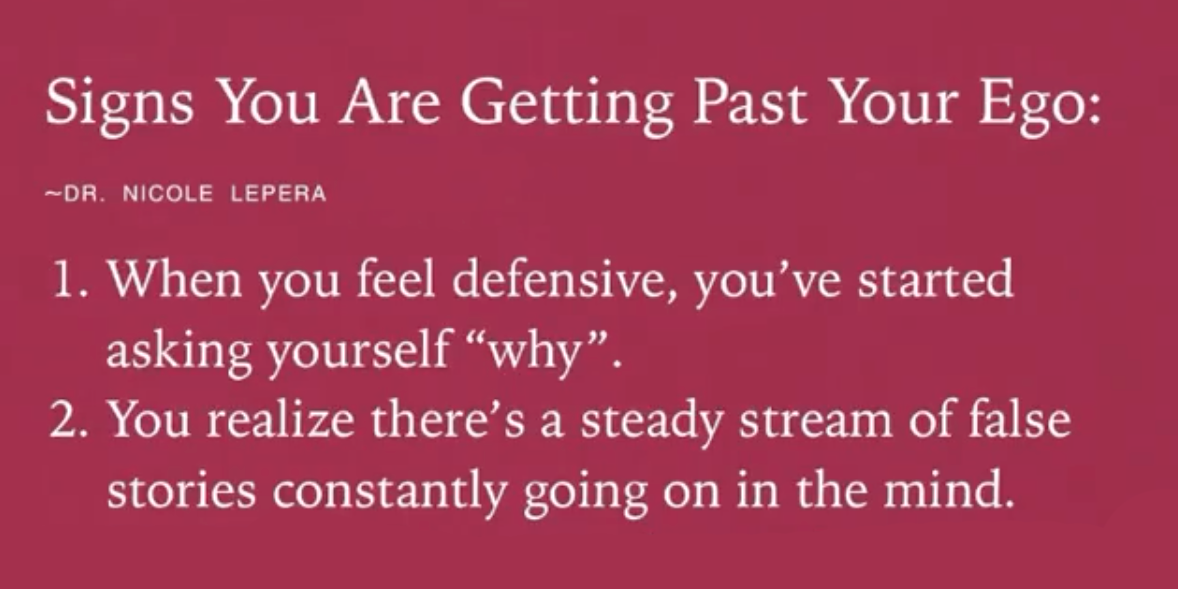 Signs You Are Getting Past Your Ego:

~DR. NICOLE LEPERA

1. When you feel defensive, you've started asking yourself "why".
2. You realize there's a steady stream of false stories constantly going on in the mind.